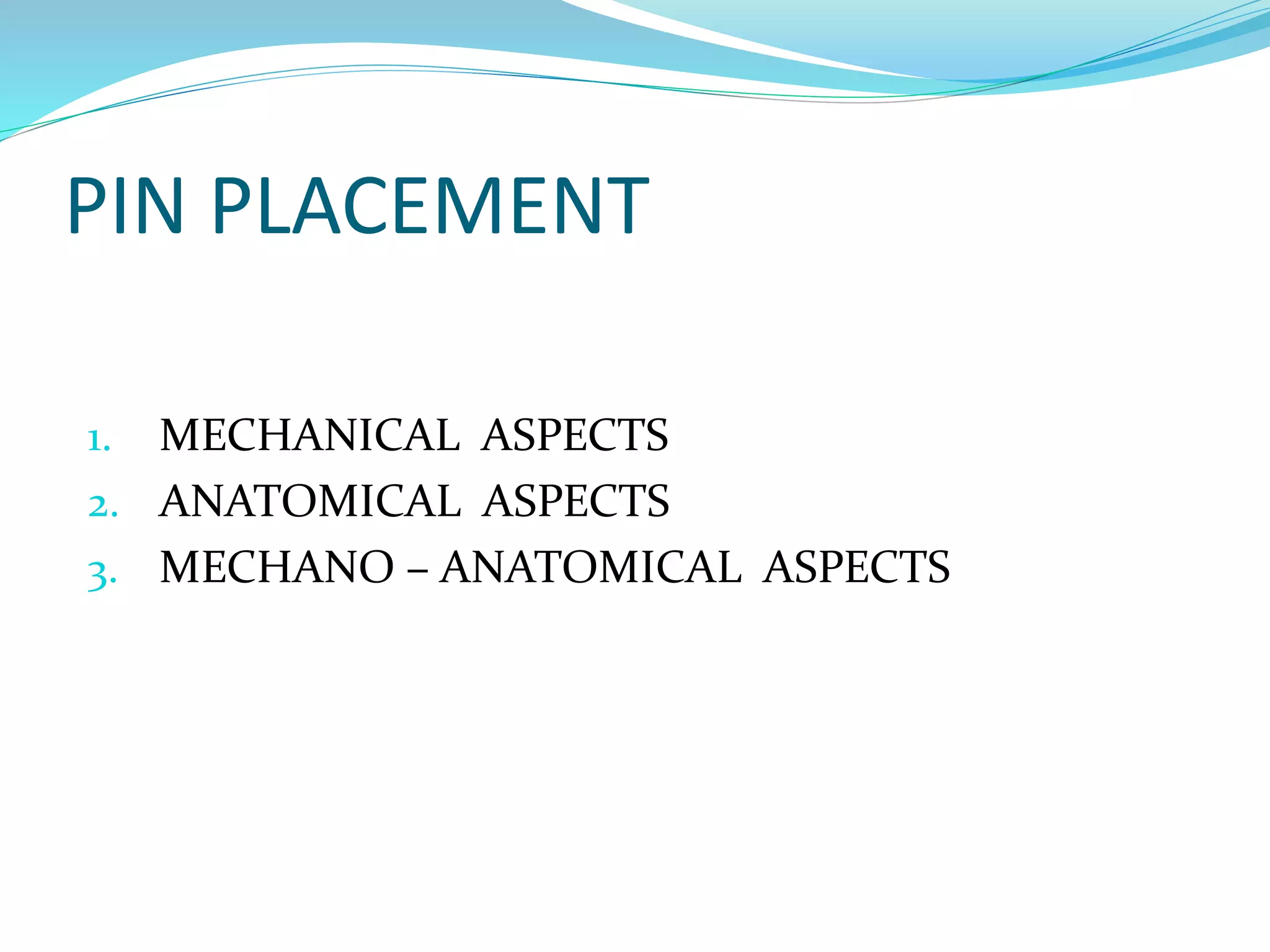 PIN PLACEMENT

1. MECHANICAL ASPECTS
2. ANATOMICAL ASPECTS
3. MECHANO – ANATOMICAL ASPECTS